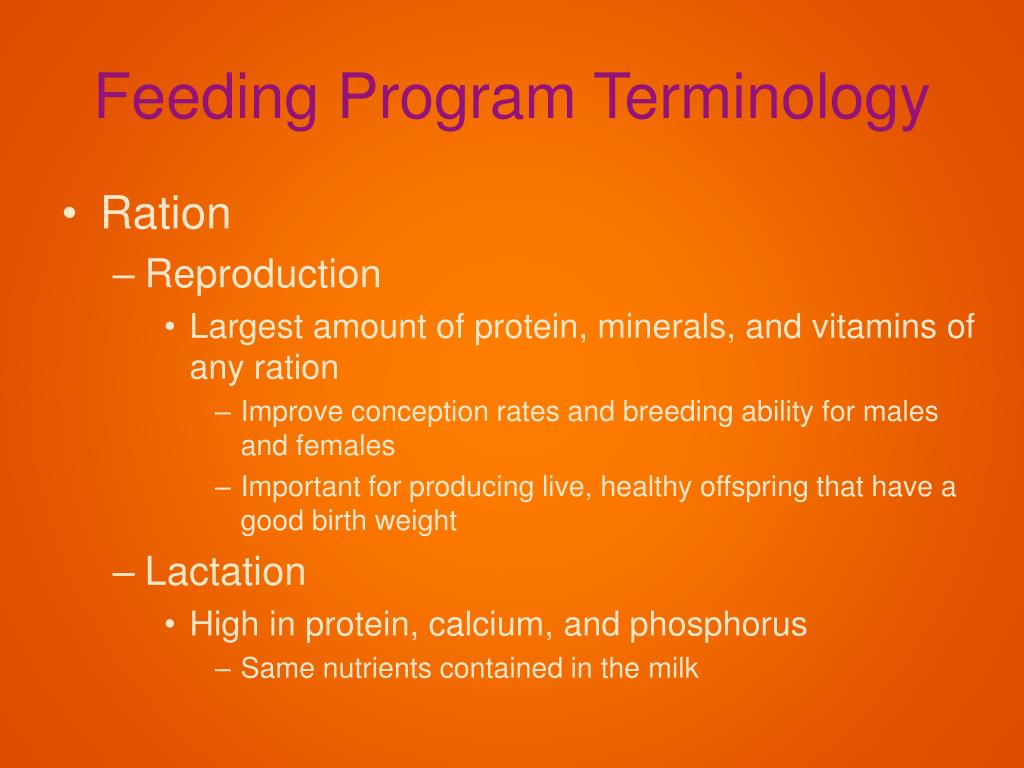 Feeding Program Terminology

• Ration
– Reproduction
• Largest amount of protein, minerals, and vitamins of any ration
– Improve conception rates and breeding ability for males and females
– Important for producing live, healthy offspring that have a good birth weight
– Lactation
• High in protein, calcium, and phosphorus
– Same nutrients contained in the milk